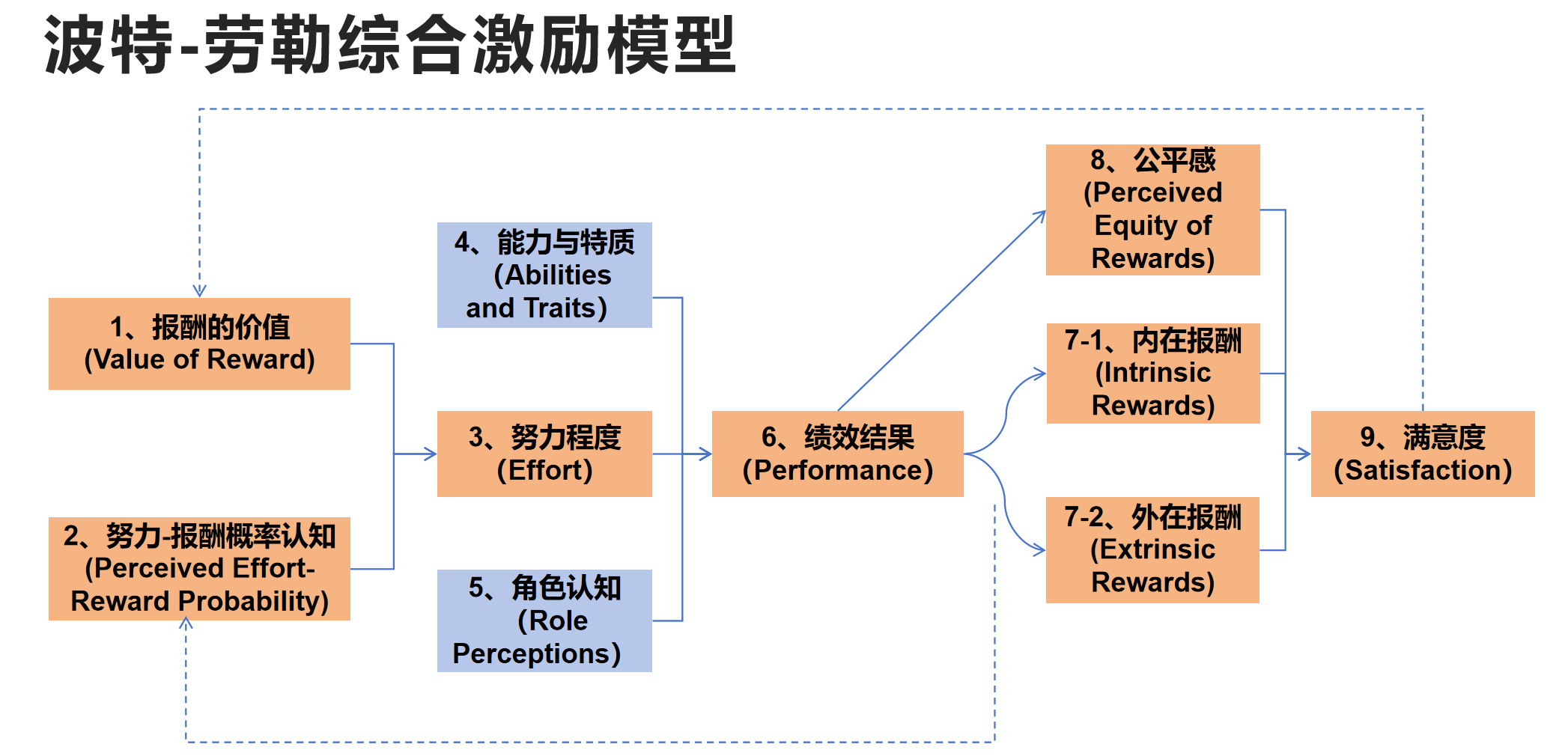 波特-劳勒综合激励模型

1、报酬的价值
(Value of Reward)

2、努力-报酬概率认知
(Perceived Effort-Reward Probability)

4、能力与特质
(Abilities and Traits)

3、努力程度
(Effort)

5、角色认知
(Role Perceptions)

6、绩效结果
(Performance)

8、公平感
(Perceived Equity of Rewards)

7-1、内在报酬
(Intrinsic Rewards)

7-2、外在报酬
(Extrinsic Rewards)

9、满意度
(Satisfaction)